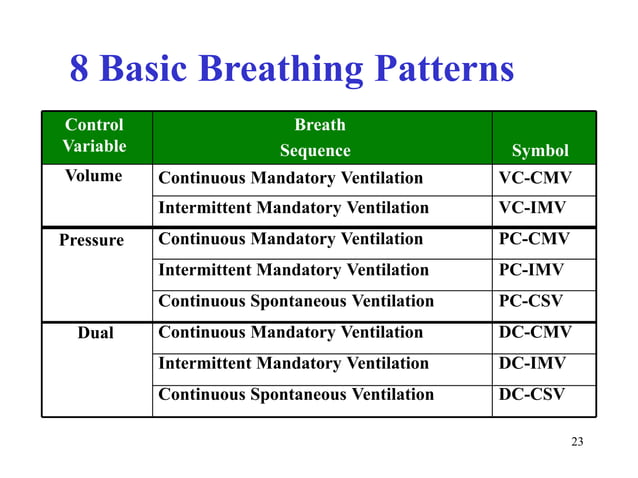 8 Basic Breathing Patterns

| Control Variable | Breath Sequence | Symbol |
|---|---|---|
| Volume | Continuous Mandatory Ventilation | VC-CMV |
| | Intermittent Mandatory Ventilation | VC-IMV |
| Pressure | Continuous Mandatory Ventilation | PC-CMV |
| | Intermittent Mandatory Ventilation | PC-IMV |
| | Continuous Spontaneous Ventilation | PC-CSV |
| Dual | Continuous Mandatory Ventilation | DC-CMV |
| | Intermittent Mandatory Ventilation | DC-IMV |
| | Continuous Spontaneous Ventilation | DC-CSV |

23